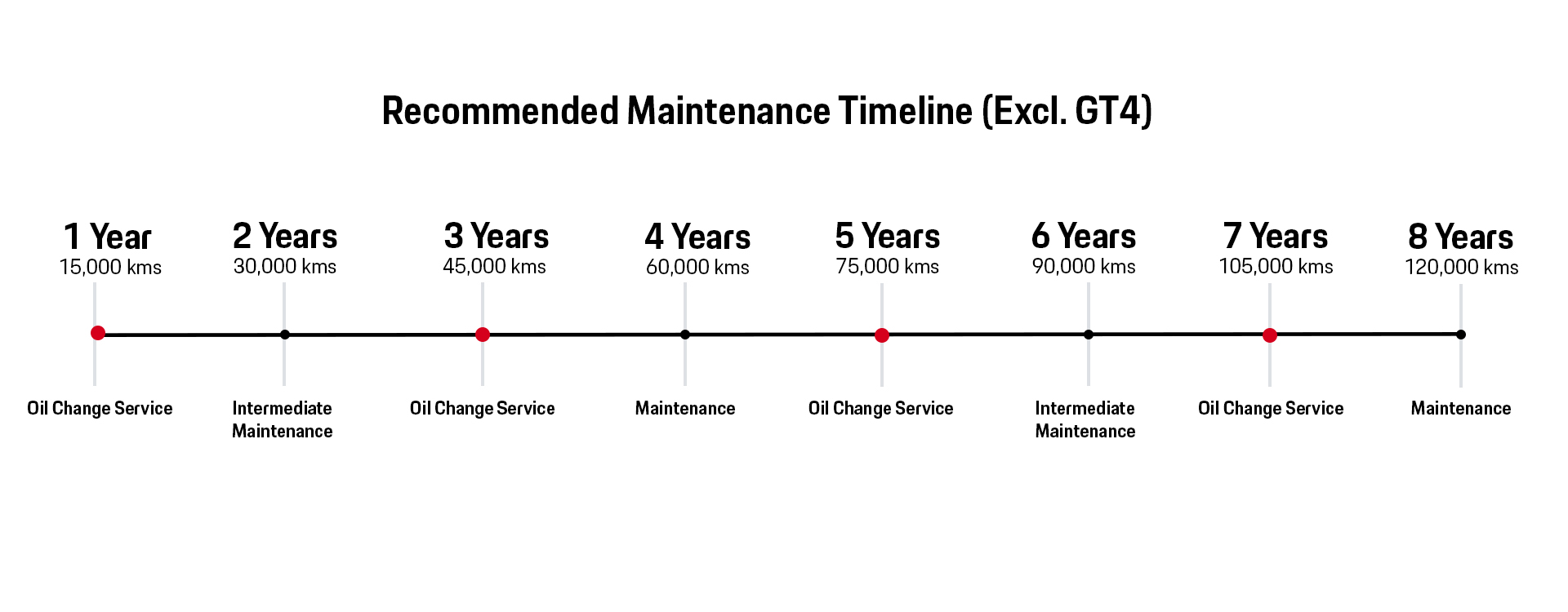 Recommended Maintenance Timeline (Excl. GT4)

1 Year
15,000 kms
Oil Change Service

2 Years
30,000 kms
Intermediate Maintenance

3 Years
45,000 kms
Oil Change Service

4 Years
60,000 kms
Maintenance

5 Years
75,000 kms
Oil Change Service

6 Years
90,000 kms
Intermediate Maintenance

7 Years
105,000 kms
Oil Change Service

8 Years
120,000 kms
Maintenance